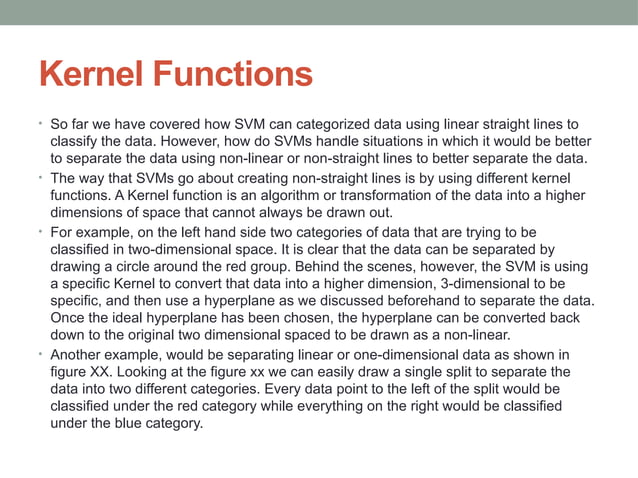 Kernel Functions

• So far we have covered how SVM can categorized data using linear straight lines to classify the data. However, how do SVMs handle situations in which it would be better to separate the data using non-linear or non-straight lines to better separate the data.

• The way that SVMs go about creating non-straight lines is by using different kernel functions. A Kernel function is an algorithm or transformation of the data into a higher dimensions of space that cannot always be drawn out.

• For example, on the left hand side two categories of data that are trying to be classified in two-dimensional space. It is clear that the data can be separated by drawing a circle around the red group. Behind the scenes, however, the SVM is using a specific Kernel to convert that data into a higher dimension, 3-dimensional to be specific, and then use a hyperplane as we discussed beforehand to separate the data. Once the ideal hyperplane has been chosen, the hyperplane can be converted back down to the original two dimensional spaced to be drawn as a non-linear.

• Another example, would be separating linear or one-dimensional data as shown in figure XX. Looking at the figure xx we can easily draw a single split to separate the data into two different categories. Every data point to the left of the split would be classified under the red category while everything on the right would be classified under the blue category.